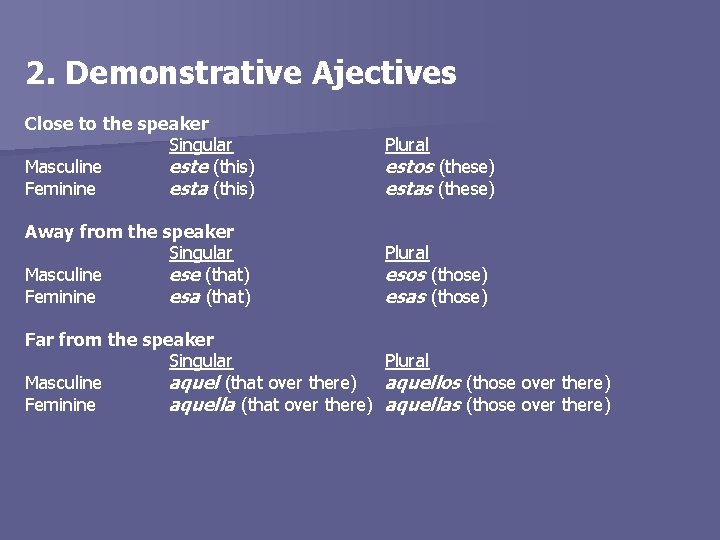 2. Demonstrative Ajectives

Close to the speaker

| | Singular | Plural |
|---|---|---|
| Masculine | este (this) | estos (these) |
| Feminine | esta (this) | estas (these) |

Away from the speaker

| | Singular | Plural |
|---|---|---|
| Masculine | ese (that) | esos (those) |
| Feminine | esa (that) | esas (those) |

Far from the speaker

| | Singular | Plural |
|---|---|---|
| Masculine | aquel (that over there) | aquellos (those over there) |
| Feminine | aquella (that over there) | aquellas (those over there) |